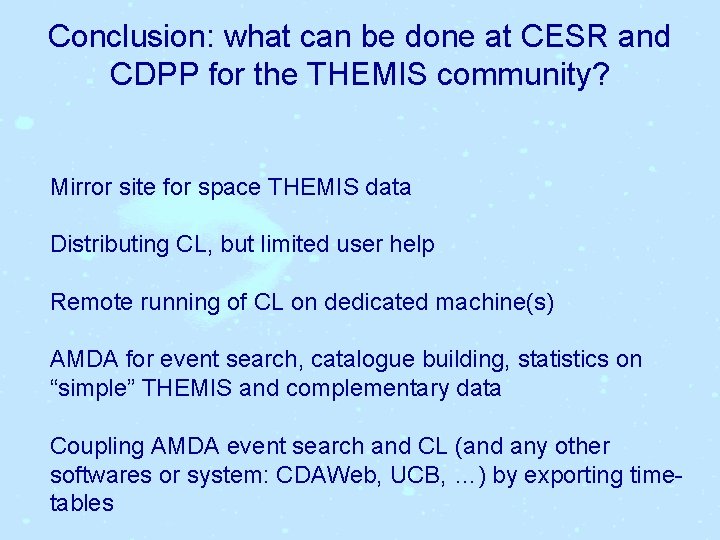 Conclusion: what can be done at CESR and CDPP for the THEMIS community?

Mirror site for space THEMIS data

Distributing CL, but limited user help

Remote running of CL on dedicated machine(s)

AMDA for event search, catalogue building, statistics on “simple” THEMIS and complementary data

Coupling AMDA event search and CL (and any other softwares or system: CDAWeb, UCB, …) by exporting time-tables